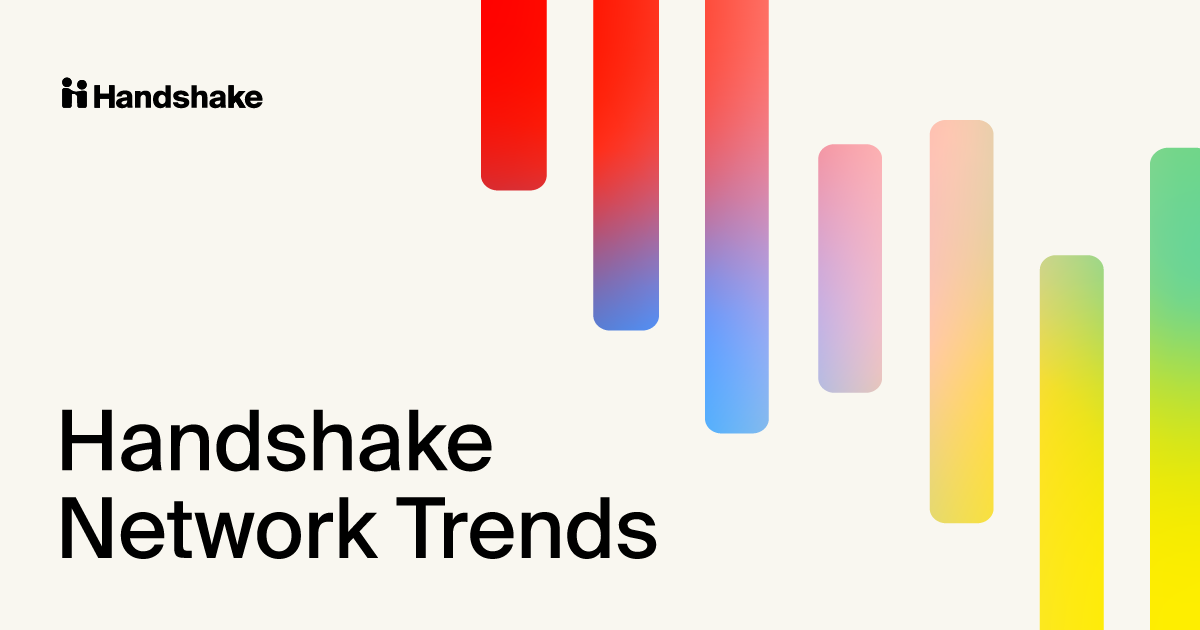 Handshake

Handshake Network Trends